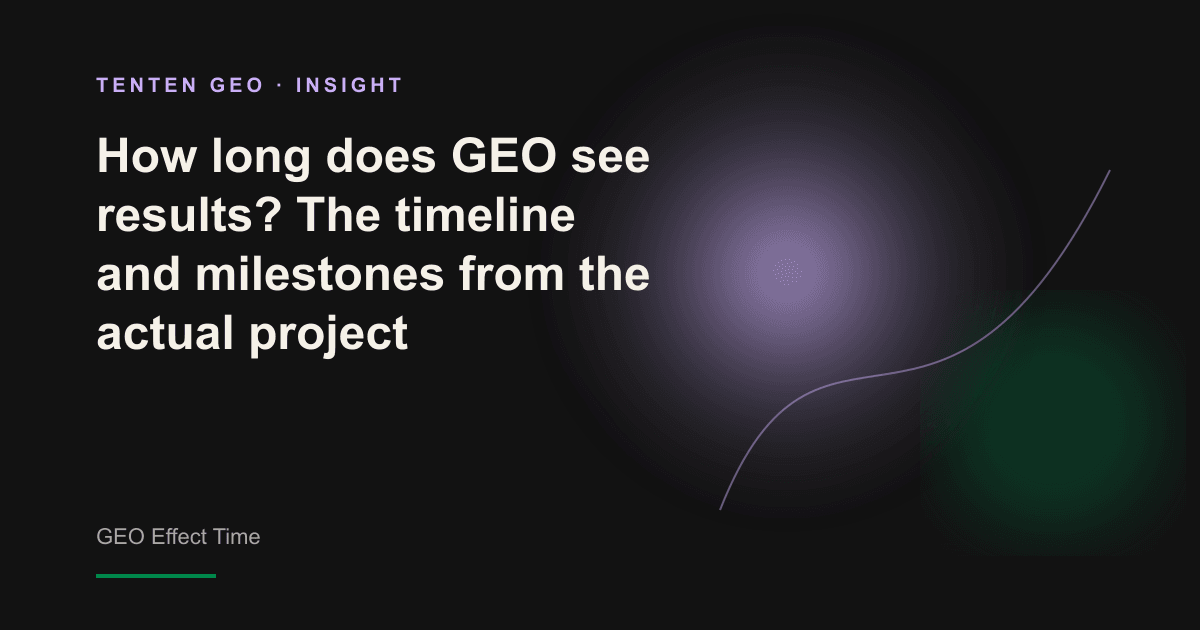 TENTEN GEO · INSIGHT

How long does GEO see results? The timeline and milestones from the actual project

GEO Effect Time